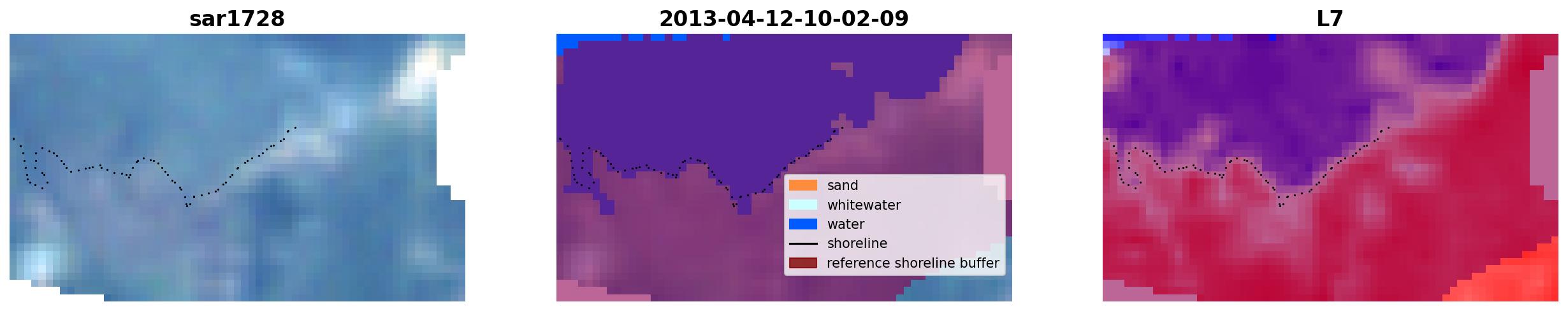 sar1728

2013-04-12-10-02-09

sand
whitewater
water
shoreline
reference shoreline buffer

L7